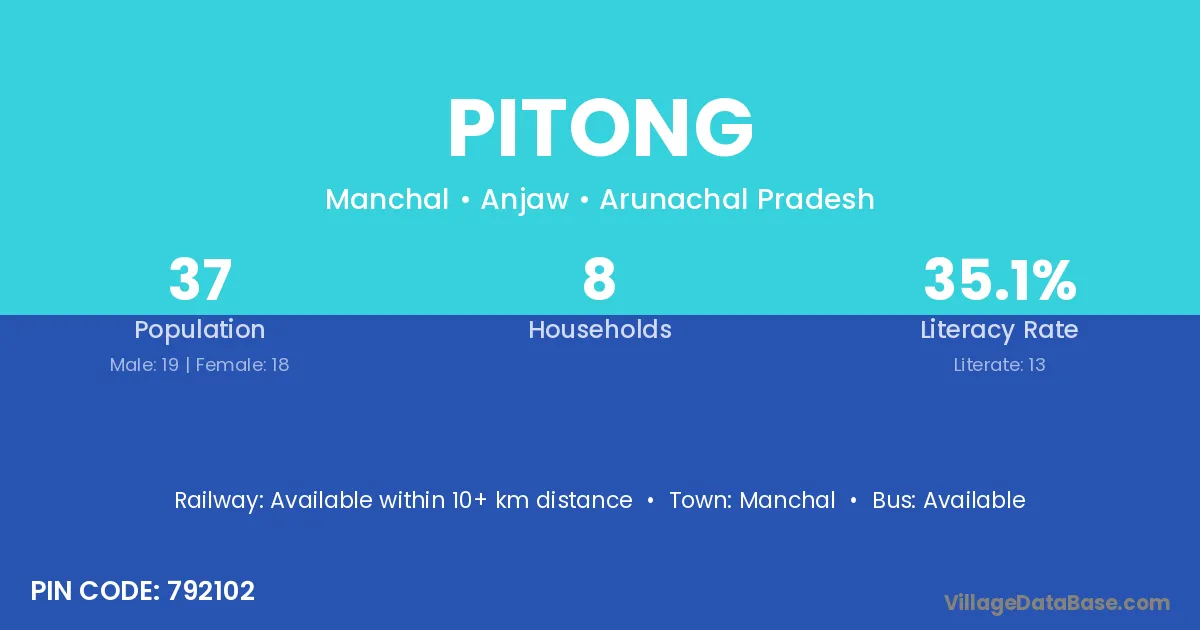 PITONG

Manchal • Anjaw • Arunachal Pradesh

37
Population
Male: 19 | Female: 18

8
Households

35.1%
Literacy Rate
Literate: 13

Railway: Available within 10+ km distance • Town: Manchal • Bus: Available

PIN CODE: 792102

VillageDataBase.com